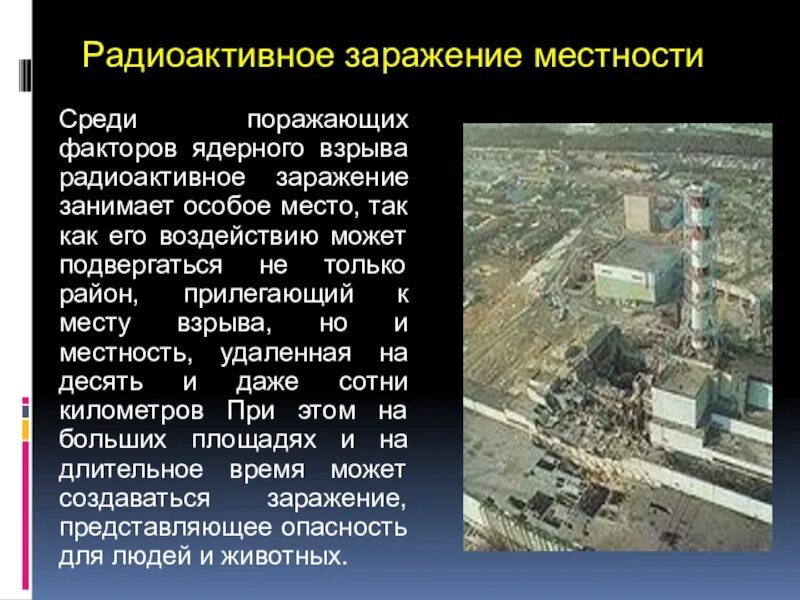 Радиоактивное заражение местности

Среди поражающих факторов ядерного взрыва радиоактивное заражение занимает особое место, так как его воздействию может подвергаться не только район, прилегающий к месту взрыва, но и местность, удаленная на десять и даже сотни километров При этом на больших площадях и на длительное время может создаваться заражение, представляющее опасность для людей и животных.